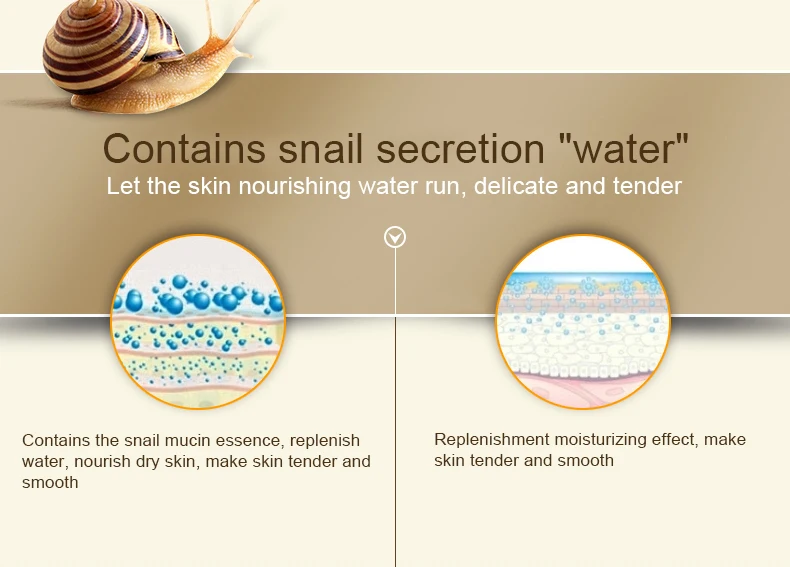 Contains snail secretion "water"
Let the skin nourishing water run, delicate and tender

Contains the snail mucin essence, replenish water, nourish dry skin, make skin tender and smooth

Replenishment moisturizing effect, make skin tender and smooth